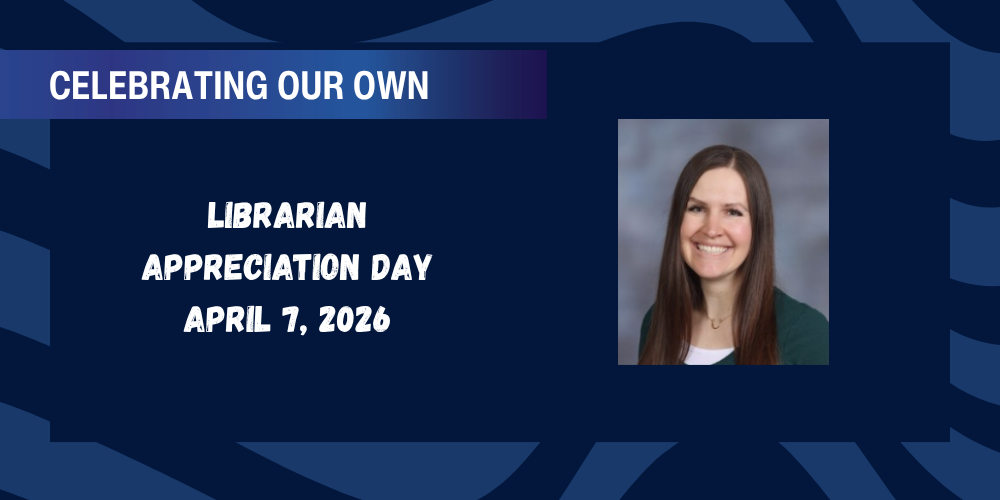 CELEBRATING OUR OWN

LIBRARIAN
APPRECIATION DAY
APRIL 7, 2026